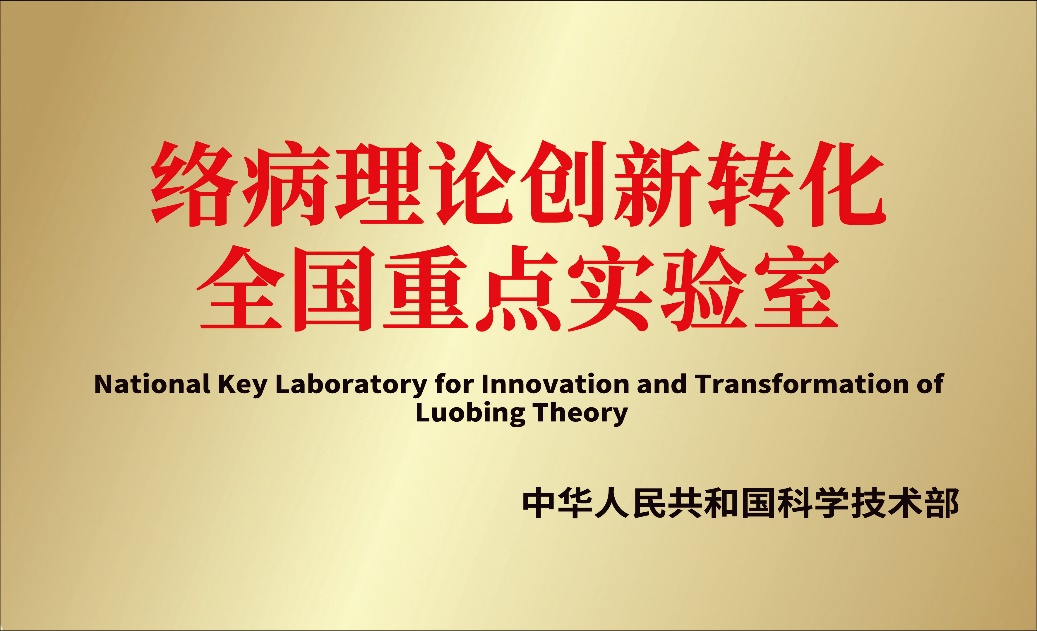 络病理论创新转化
全国重点实验室

National Key Laboratory for Innovation and Transformation of Luobing Theory

中华人民共和国科学技术部